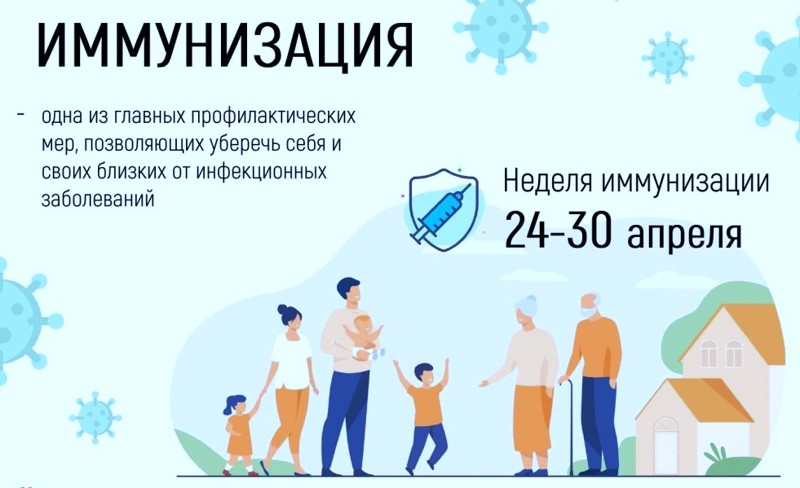 ИММУНИЗАЦИЯ

- одна из главных профилактических мер, позволяющих уберечь себя и своих близких от инфекционных заболеваний

Неделя иммунизации
24-30 апреля